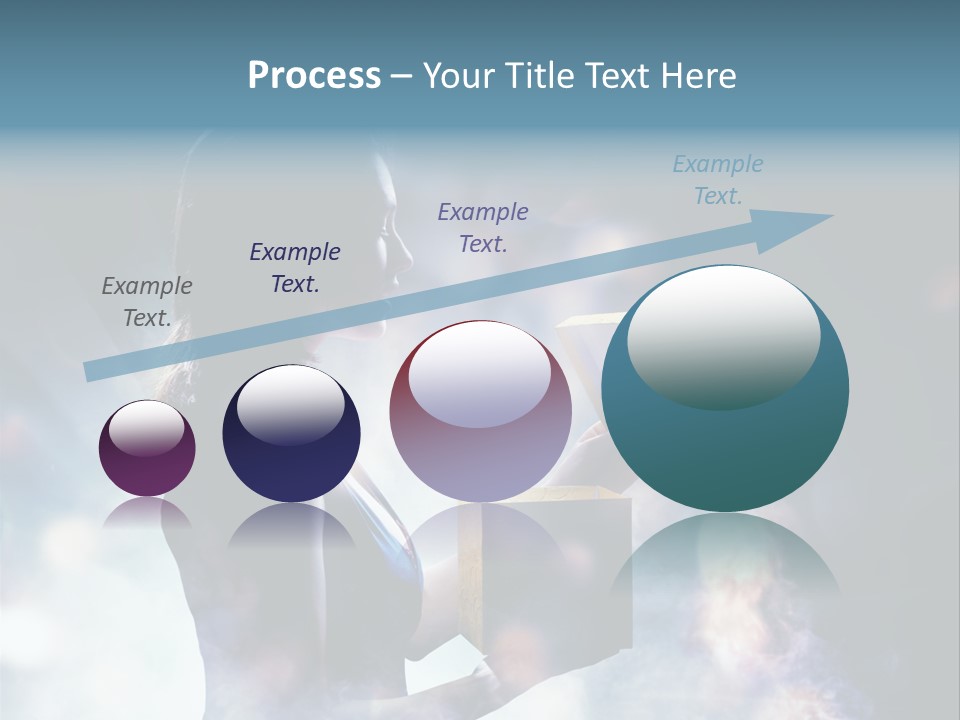 Process – Your Title Text Here

Example Text.

Example Text.

Example Text.

Example Text.